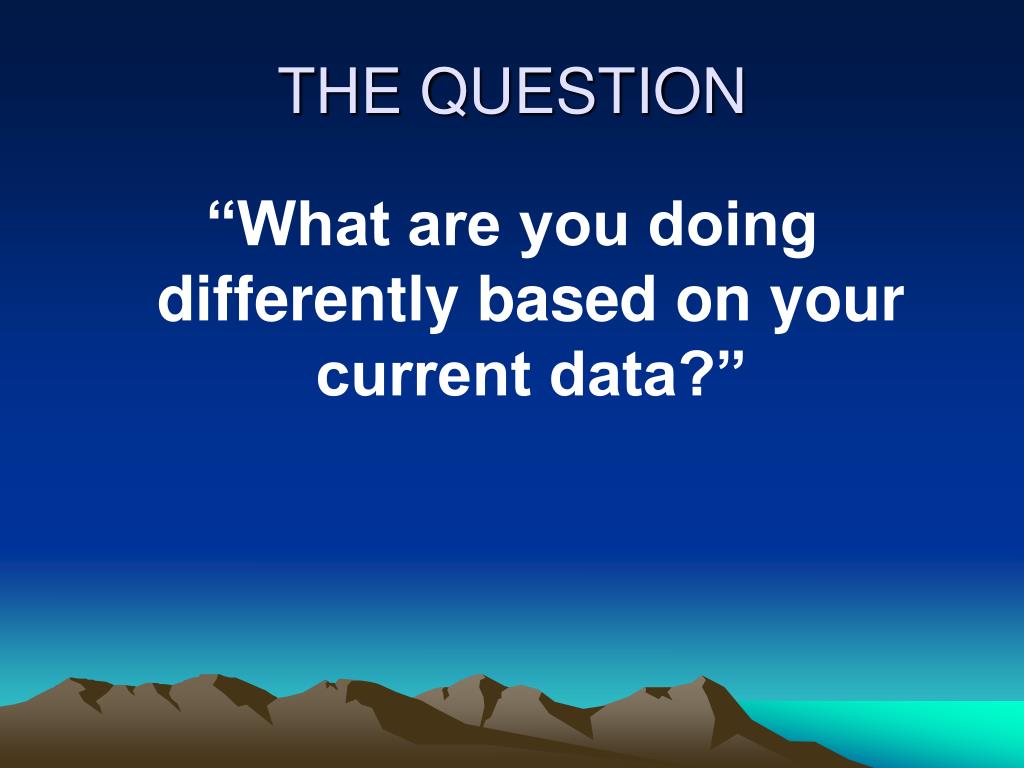 THE QUESTION

“What are you doing differently based on your current data?”